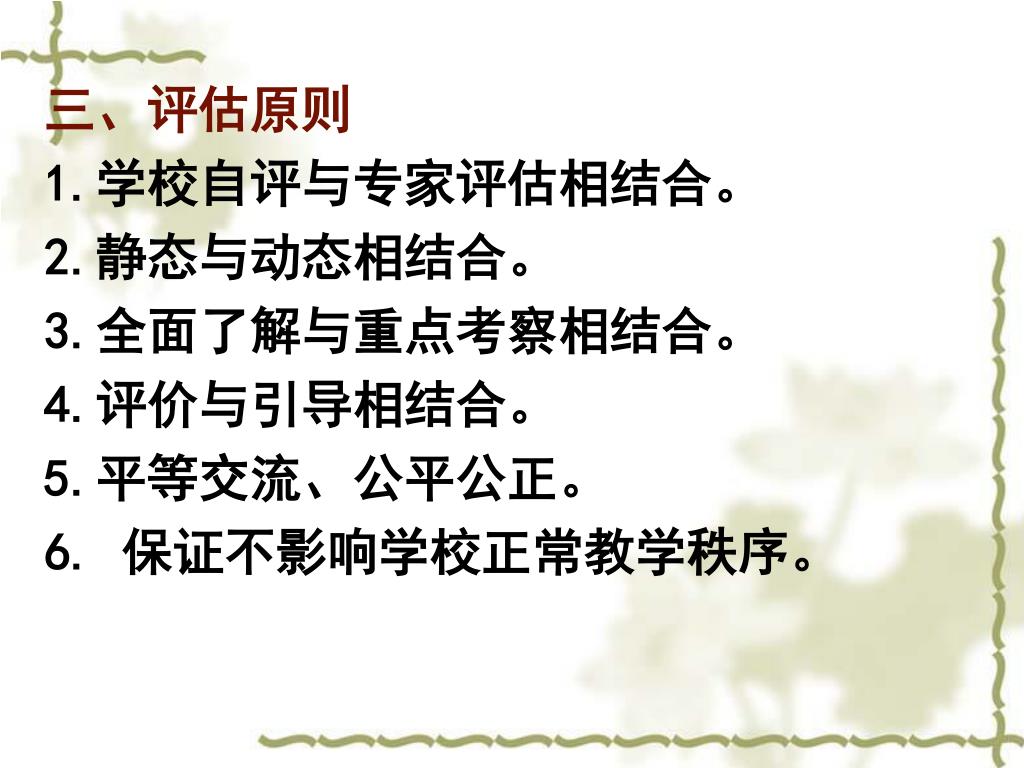 三、评估原则

1. 学校自评与专家评估相结合。

2. 静态与动态相结合。

3. 全面了解与重点考察相结合。

4. 评价与引导相结合。

5. 平等交流、公平公正。

6. 保证不影响学校正常教学秩序。